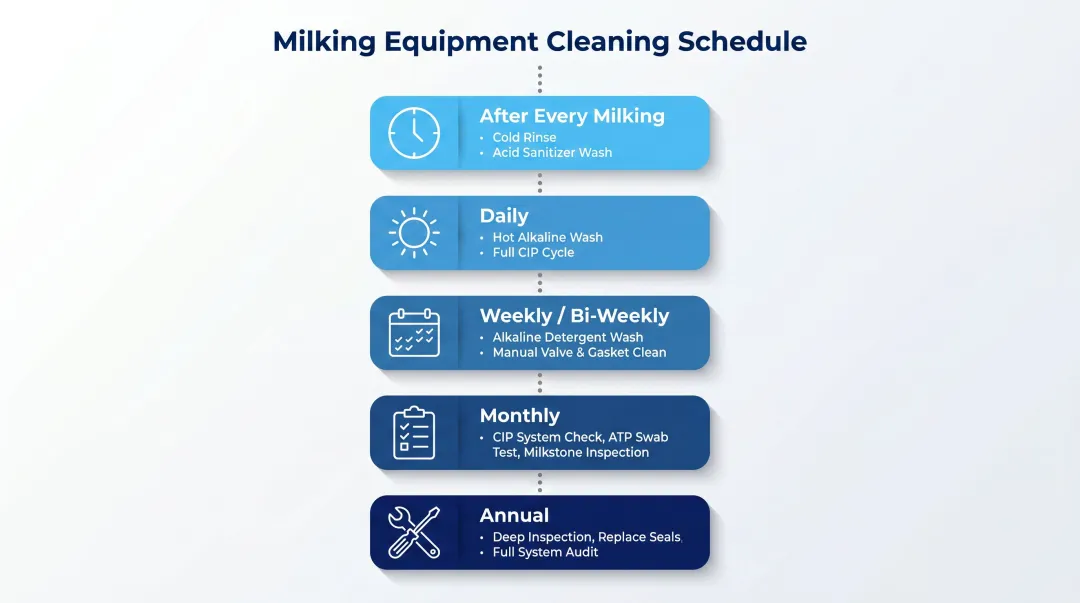 Milking Equipment Cleaning Schedule

After Every Milking
• Cold Rinse
• Acid Sanitizer Wash

Daily
• Hot Alkaline Wash
• Full CIP Cycle

Weekly / Bi-Weekly
• Alkaline Detergent Wash
• Manual Valve & Gasket Clean

Monthly
• CIP System Check, ATP Swab Test, Milkstone Inspection

Annual
• Deep Inspection, Replace Seals.
• Full System Audit